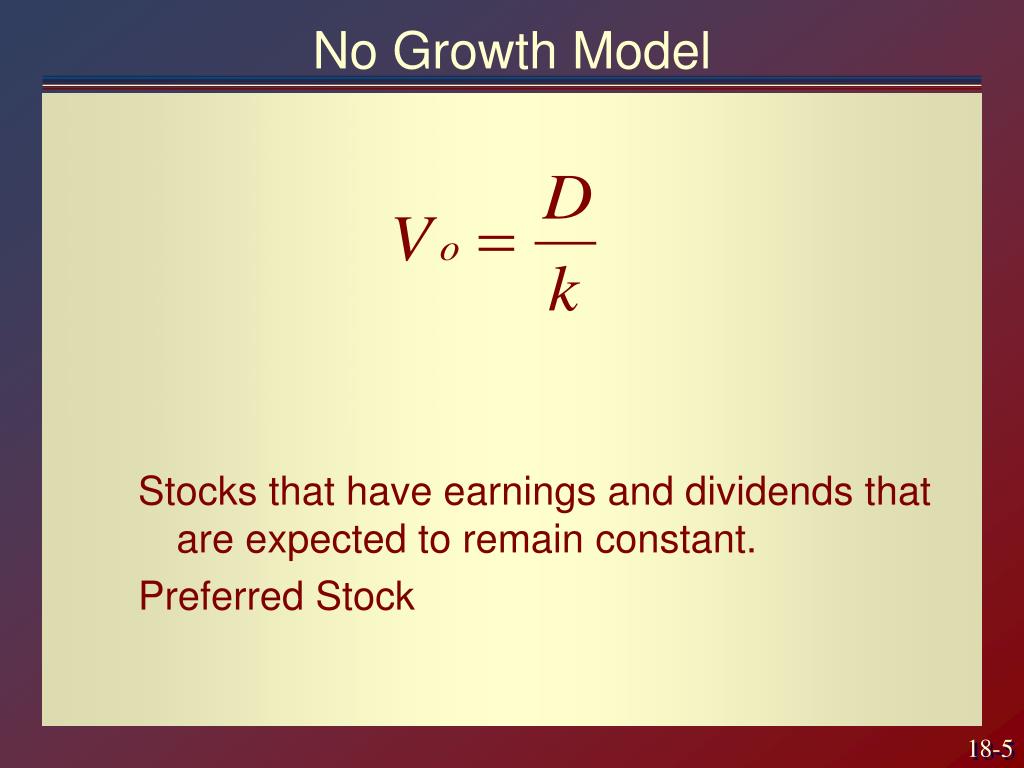 No Growth Model

$V_o = \frac{D}{k}$

Stocks that have earnings and dividends that are expected to remain constant.

Preferred Stock

18-5